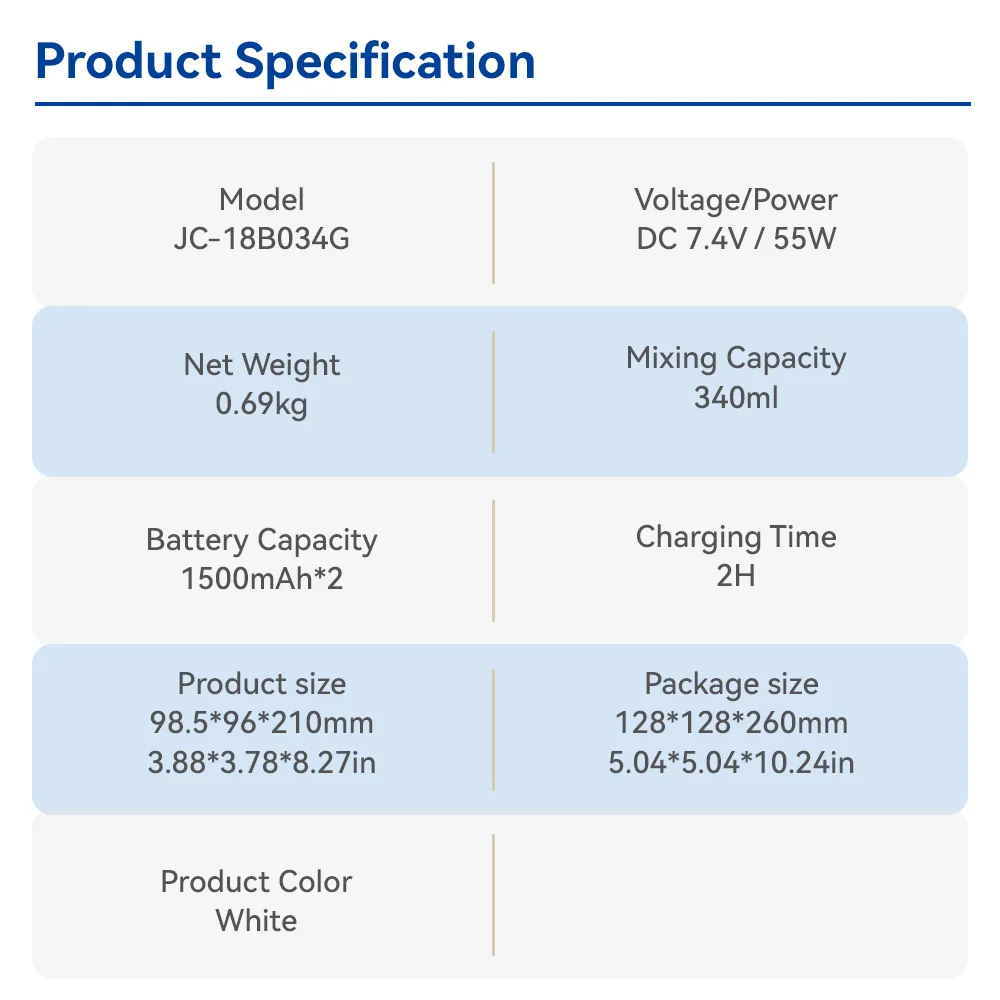 Product Specification

| Model JC-18B034G | Voltage/Power DC 7.4V / 55W |
|---|---|
| Net Weight 0.69kg | Mixing Capacity 340ml |
| Battery Capacity 1500mAh*2 | Charging Time 2H |
| Product size 98.5*96*210mm 3.88*3.78*8.27in | Package size 128*128*260mm 5.04*5.04*10.24in |
| Product Color White | |